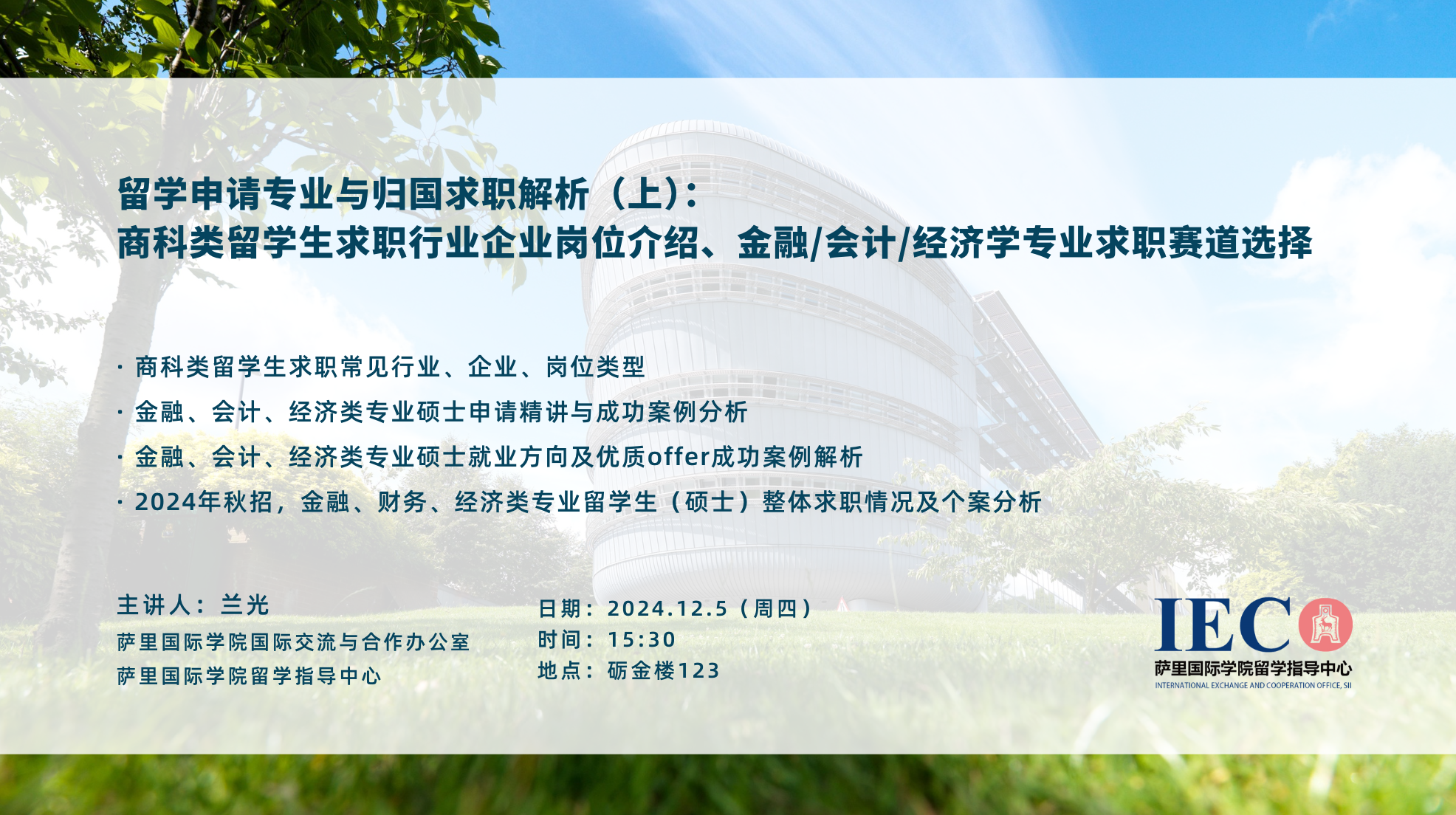 留学申请专业与归国求职解析（上）：
商科类留学生求职行业企业岗位介绍、金融/会计/经济学专业求职赛道选择

· 商科类留学生求职常见行业、企业、岗位类型
· 金融、会计、经济类专业硕士申请精讲与成功案例分析
· 金融、会计、经济类专业硕士就业方向及优质offer成功案例解析
· 2024年秋招，金融、财务、经济类专业留学生（硕士）整体求职情况及个案分析

主讲人：兰光
萨里国际学院国际交流与合作办公室
萨里国际学院留学指导中心

日期：2024.12.5（周四）
时间：15:30
地点：砺金楼123

IEC
萨里国际学院留学指导中心
INTERNATIONAL EXCHANGE AND COOPERATION OFFICE, SII